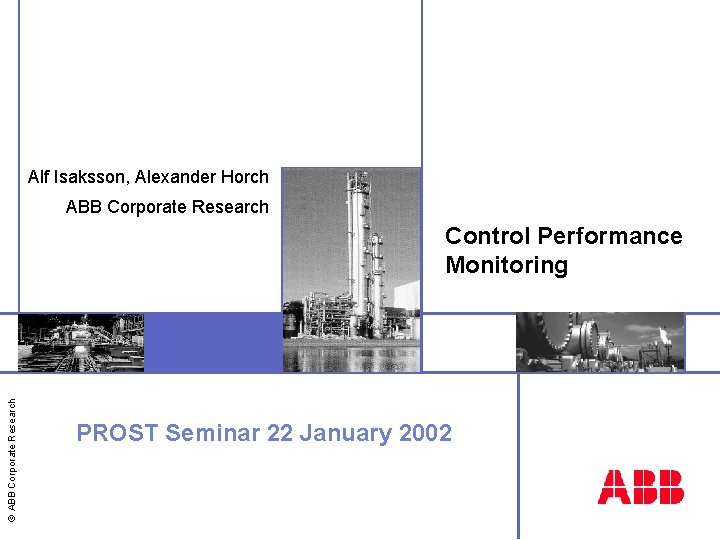 Alf Isaksson, Alexander Horch
ABB Corporate Research

Control Performance Monitoring

PROST Seminar 22 January 2002

© ABB Corporate Research

ABB